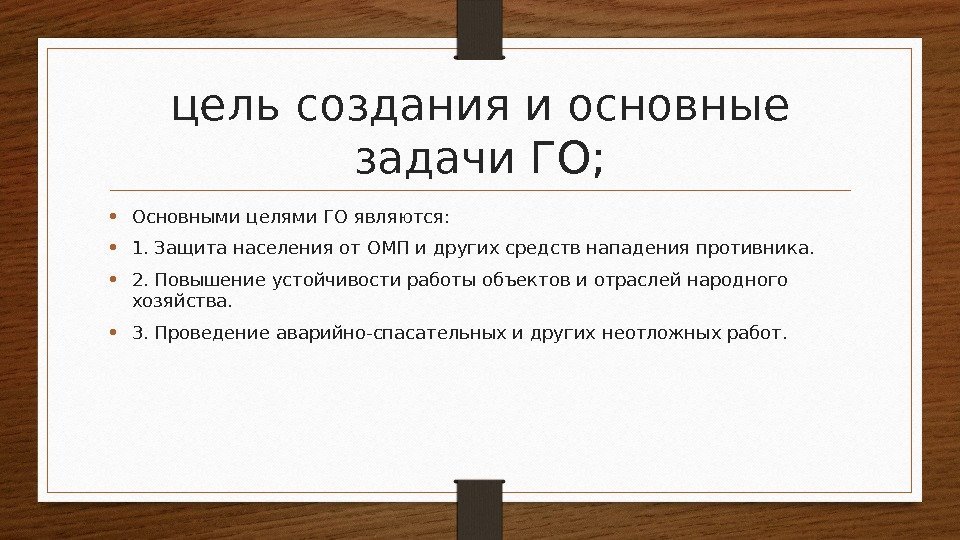 цель создания и основные задачи ГО;

• Основными целями ГО являются:
• 1. Защита населения от ОМП и других средств нападения противника.
• 2. Повышение устойчивости работы объектов и отраслей народного хозяйства.
• 3. Проведение аварийно-спасательных и других неотложных работ.